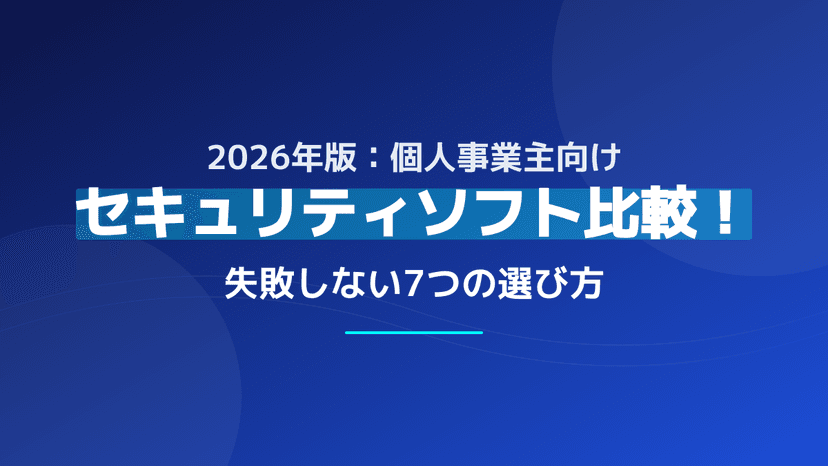 2026年版：個人事業主向け

セキュリティソフト比較！

失敗しない7つの選び方